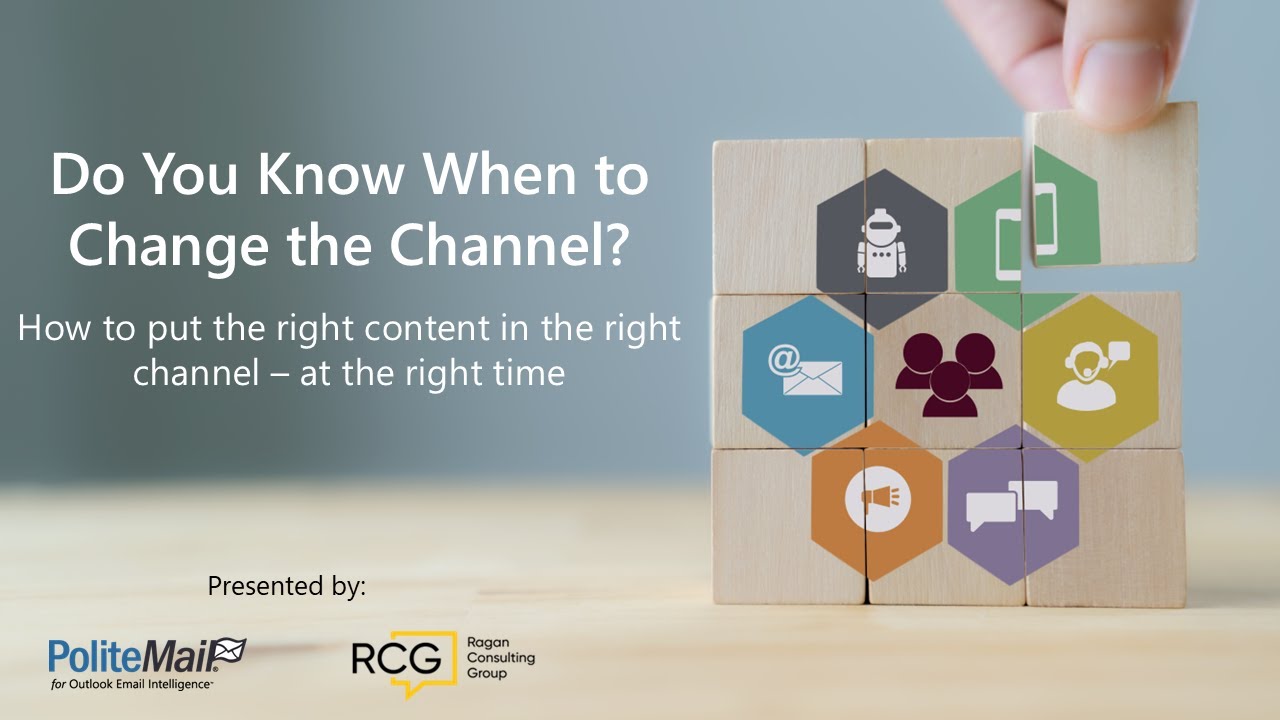 Do You Know When to Change the Channel?

How to put the right content in the right channel – at the right time

Presented by:

PoliteMail
for Outlook Email Intelligence™

RCG Ragan Consulting Group